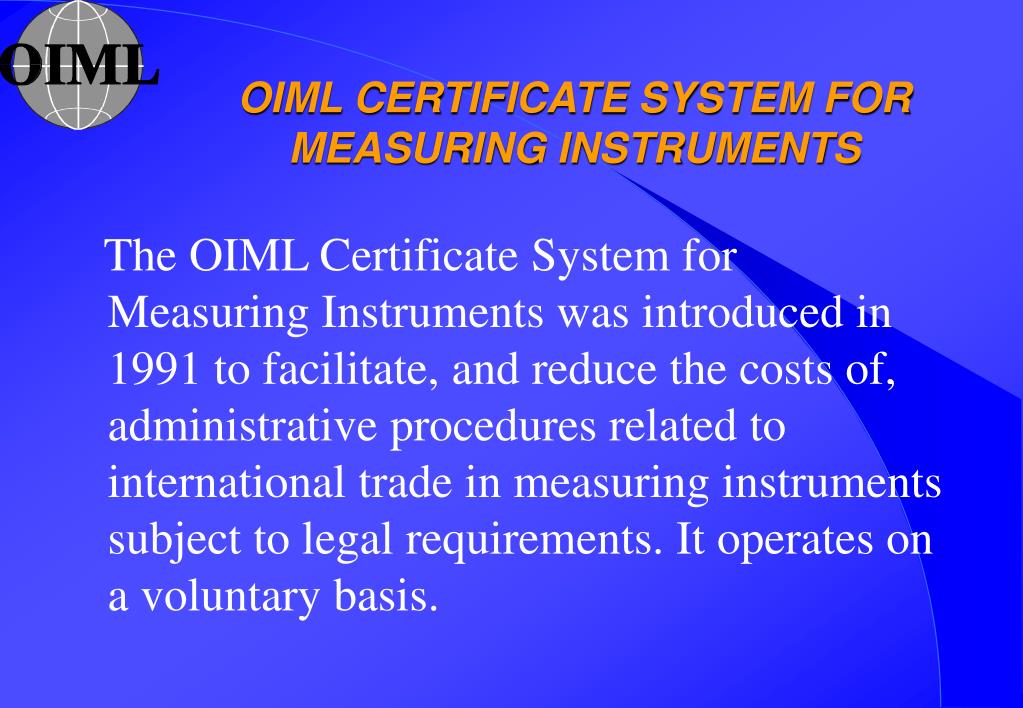 OIML

OIML CERTIFICATE SYSTEM FOR MEASURING INSTRUMENTS

The OIML Certificate System for Measuring Instruments was introduced in 1991 to facilitate, and reduce the costs of, administrative procedures related to international trade in measuring instruments subject to legal requirements. It operates on a voluntary basis.